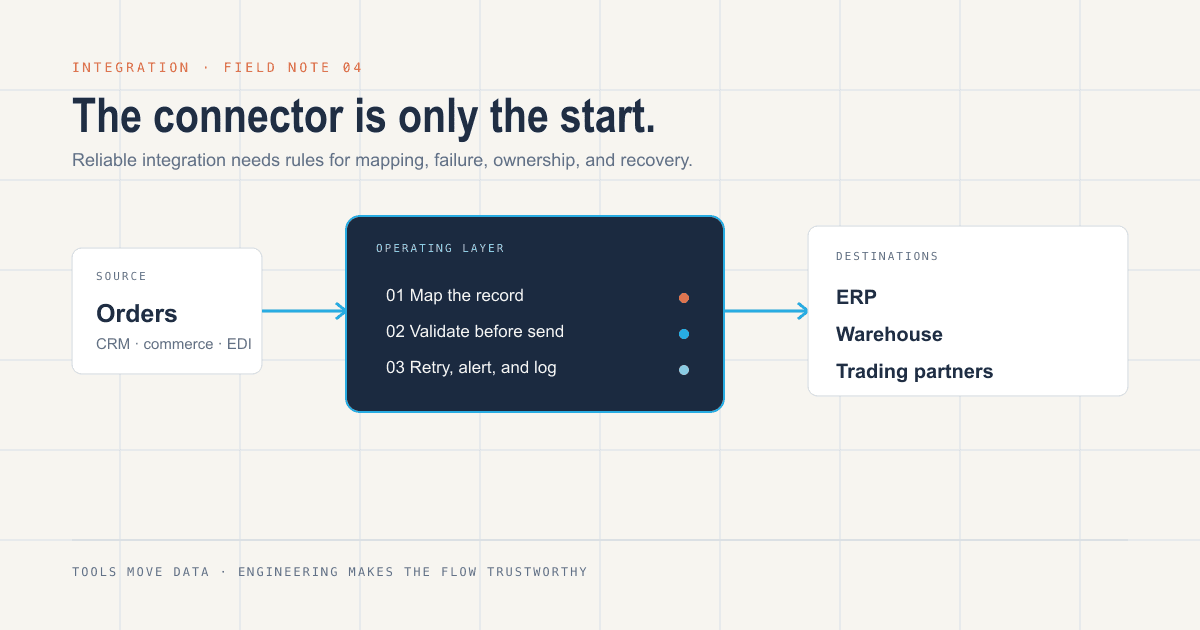 INTEGRATION · FIELD NOTE 04

The connector is only the start.

Reliable integration needs rules for mapping, failure, ownership, and recovery.

SOURCE

Orders

CRM · commerce · EDI

OPERATING LAYER

01 Map the record

02 Validate before send

03 Retry, alert, and log

DESTINATIONS

ERP

Warehouse

Trading partners

TOOLS MOVE DATA · ENGINEERING MAKES THE FLOW TRUSTWORTHY